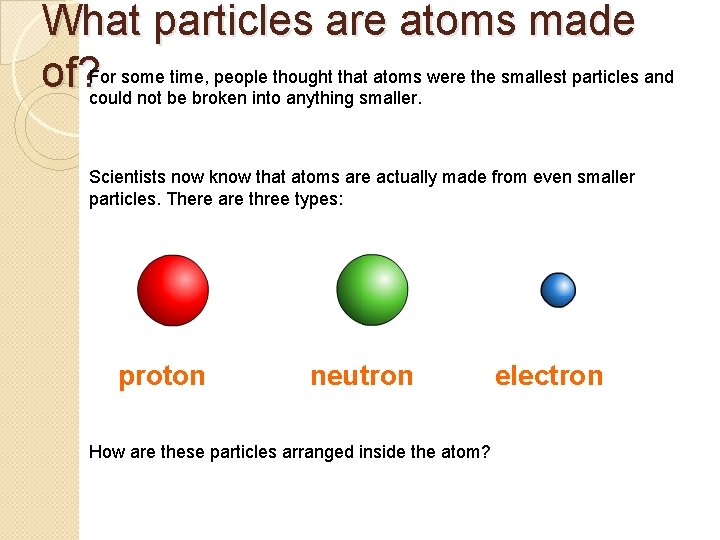 What particles are atoms made of?

For some time, people thought that atoms were the smallest particles and could not be broken into anything smaller.

Scientists now know that atoms are actually made from even smaller particles. There are three types:

proton

neutron

electron

How are these particles arranged inside the atom?